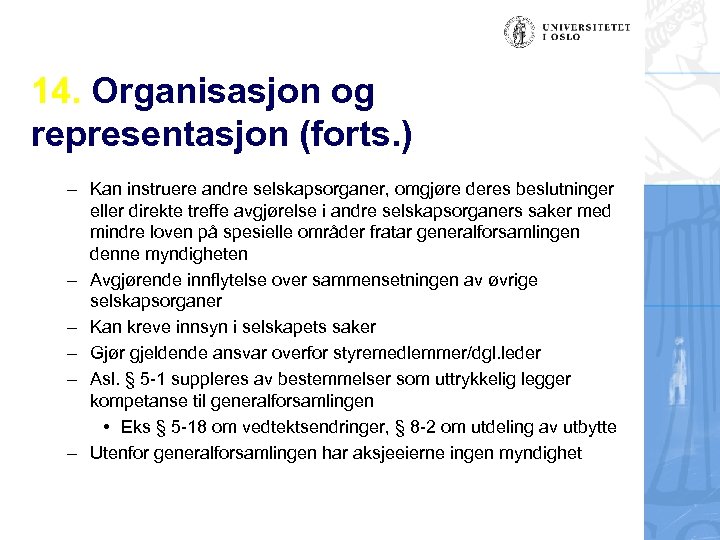 UNIVERSITETET I OSLO

14. Organisasjon og representasjon (forts.)

– Kan instruere andre selskapsorganer, omgjøre deres beslutninger eller direkte treffe avgjørelse i andre selskapsorganers saker med mindre loven på spesielle områder fratar generalforsamlingen denne myndigheten
– Avgjørende innflytelse over sammensetningen av øvrige selskapsorganer
– Kan kreve innsyn i selskapets saker
– Gjør gjeldende ansvar overfor styremedlemmer/dgl.leder
– Asl. § 5-1 suppleres av bestemmelser som uttrykkelig legger kompetanse til generalforsamlingen
• Eks § 5-18 om vedtektsendringer, § 8-2 om utdeling av utbytte
– Utenfor generalforsamlingen har aksjeeierne ingen myndighet